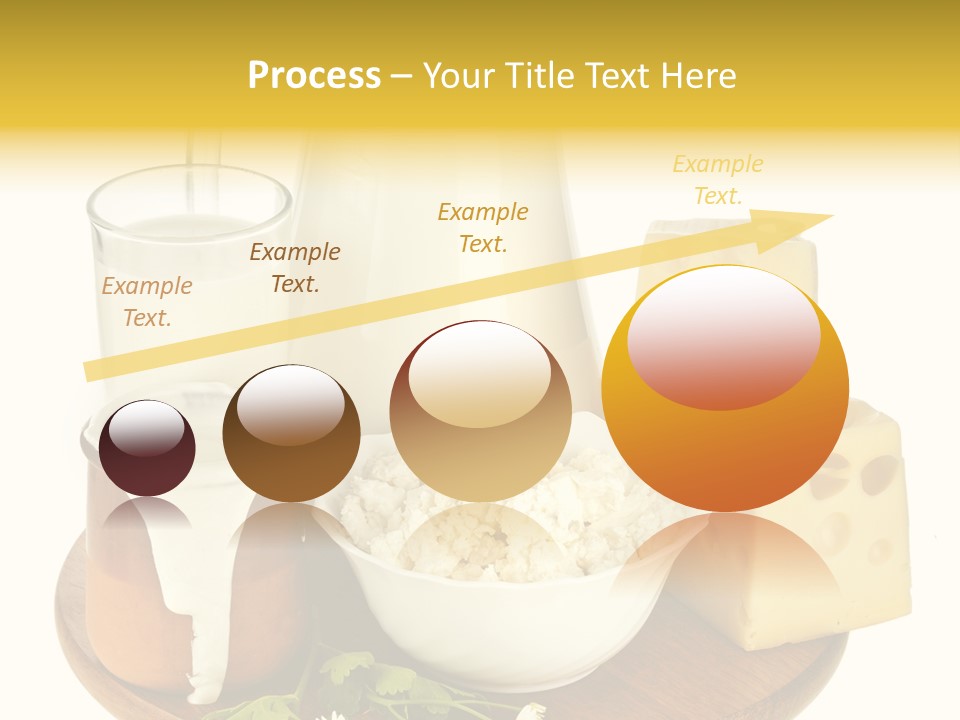 Process – Your Title Text Here

Example Text.

Example Text.

Example Text.

Example Text.